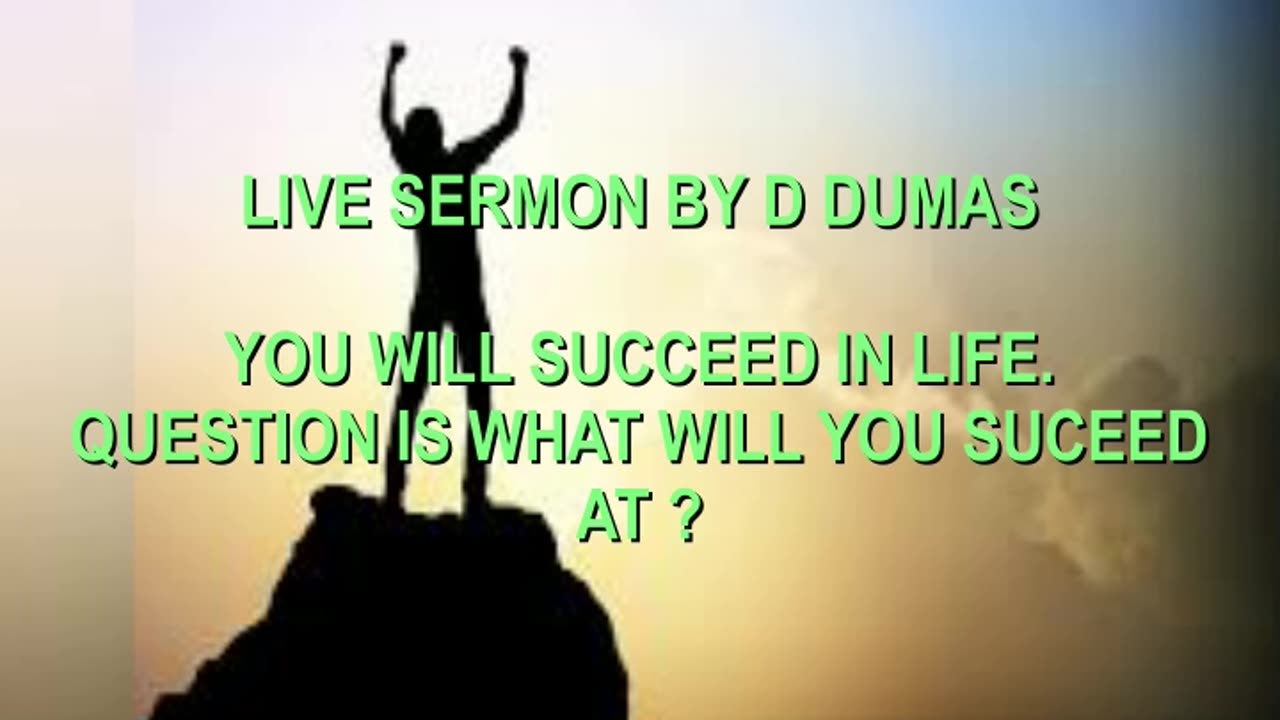 LIVE SERMON BY D DUMAS

YOU WILL SUCCEED IN LIFE. QUESTION IS WHAT WILL YOU SUCEED AT ?